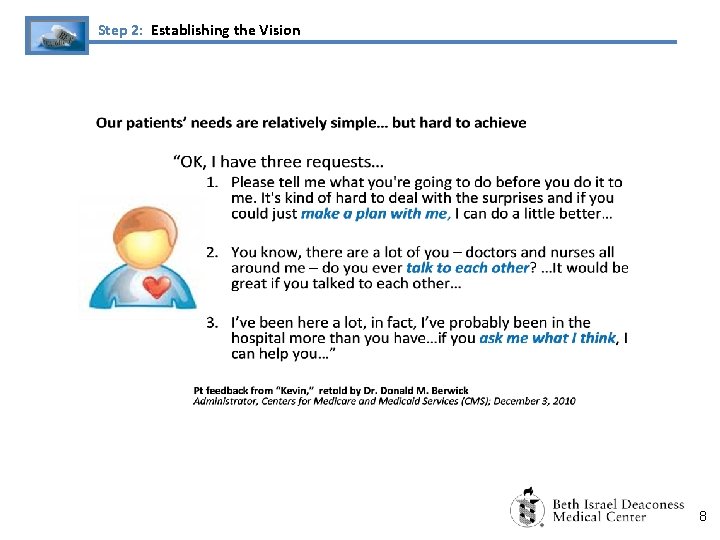 Step 2: Establishing the Vision

Our patients' needs are relatively simple… but hard to achieve

"OK, I have three requests…

1. Please tell me what you're going to do before you do it to me. It's kind of hard to deal with the surprises and if you could just make a plan with me, I can do a little better…

2. You know, there are a lot of you – doctors and nurses all around me – do you ever talk to each other? …It would be great if you talked to each other…

3. I've been here a lot, in fact, I've probably been in the hospital more than you have…if you ask me what I think, I can help you…"

Pt feedback from "Kevin," retold by Dr. Donald M. Berwick
Administrator, Centers for Medicare and Medicaid Services (CMS); December 3, 2010

Beth Israel Deaconess Medical Center

8